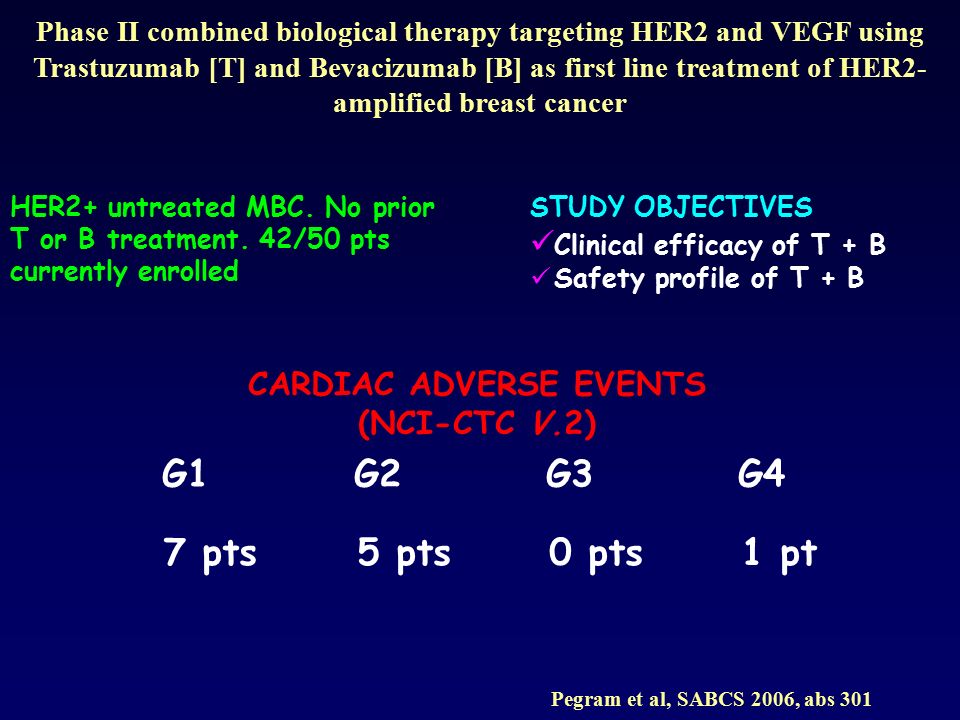 Phase II combined biological therapy targeting HER2 and VEGF using Trastuzumab [T] and Bevacizumab [B] as first line treatment of HER2-amplified breast cancer

HER2+ untreated MBC. No prior T or B treatment. 42/50 pts currently enrolled

STUDY OBJECTIVES
✓Clinical efficacy of T + B
✓Safety profile of T + B

CARDIAC ADVERSE EVENTS
(NCI-CTC V.2)

| G1 | G2 | G3 | G4 |
|---|---|---|---|
| 7 pts | 5 pts | 0 pts | 1 pt |

Pegram et al, SABCS 2006, abs 301